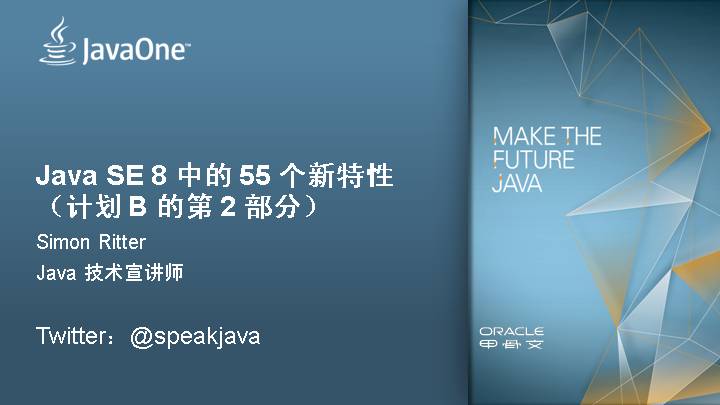 JavaOne™

Java SE 8 中的 55 个新特性
（计划 B 的第 2 部分）

Simon Ritter

Java 技术宣讲师

Twitter：@speakjava

MAKE THE
FUTURE
JAVA

ORACLE
甲骨文